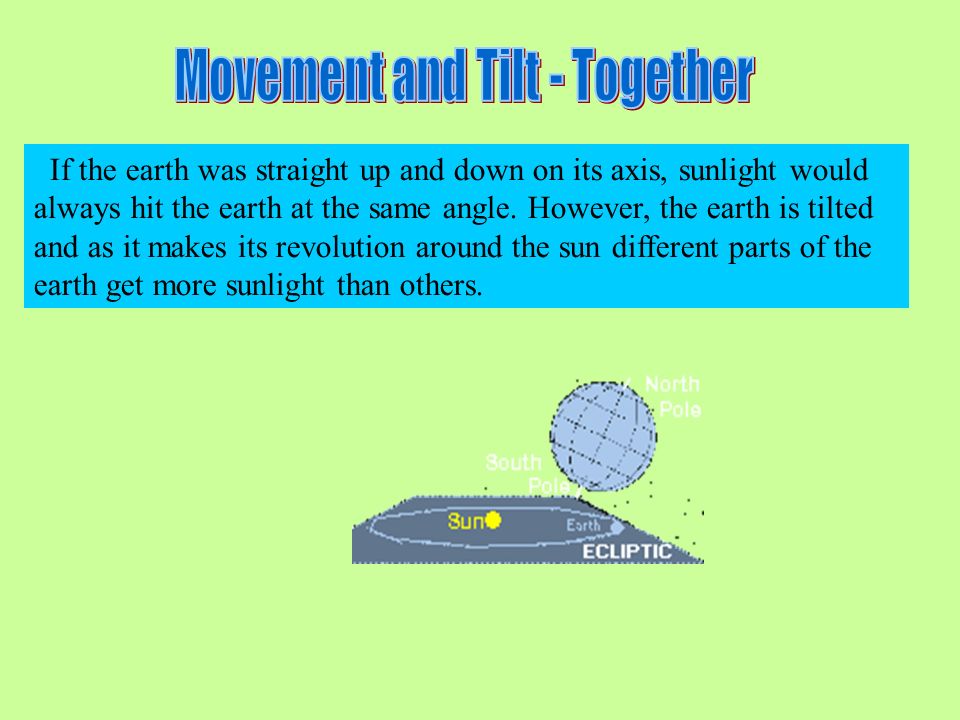 Movement and Tilt - Together

If the earth was straight up and down on its axis, sunlight would always hit the earth at the same angle. However, the earth is tilted and as it makes its revolution around the sun different parts of the earth get more sunlight than others.

North Pole

South Pole

Sun

Earth

ECLIPTIC